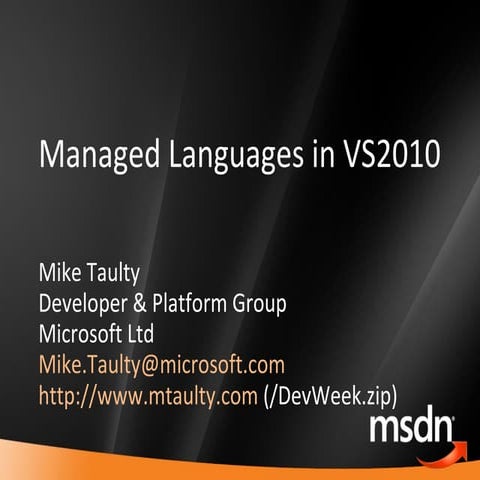 Managed Languages in VS2010

Mike Taulty
Developer & Platform Group
Microsoft Ltd
Mike.Taulty@microsoft.com
http://www.mtaulty.com (/DevWeek.zip)

msdn